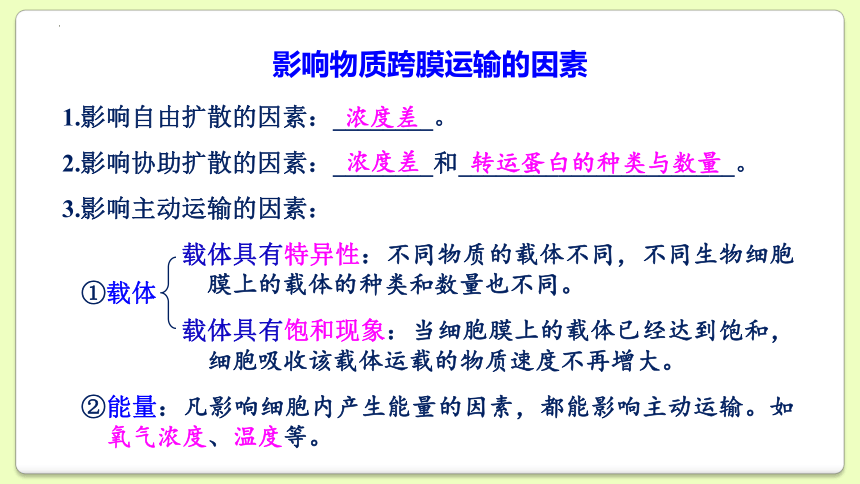 影响物质跨膜运输的因素

1.影响自由扩散的因素：浓度差。

2.影响协助扩散的因素：浓度差和转运蛋白的种类与数量。

3.影响主动运输的因素：

①载体

载体具有特异性：不同物质的载体不同，不同生物细胞膜上的载体的种类和数量也不同。

载体具有饱和现象：当细胞膜上的载体已经达到饱和，细胞吸收该载体运载的物质速度不再增大。

②能量：凡影响细胞内产生能量的因素，都能影响主动运输。如氧气浓度、温度等。